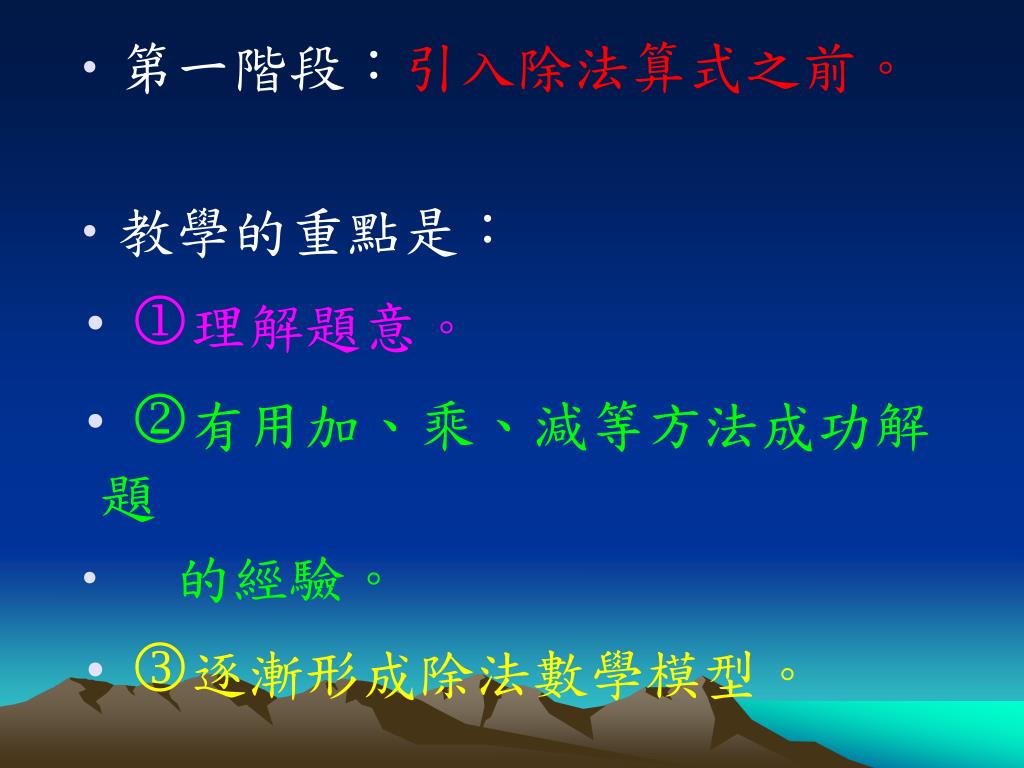 • 第一階段：引入除法算式之前。

• 教學的重點是：

• ①理解題意。

• ②有用加、乘、減等方法成功解題

• 的經驗。

• ③逐漸形成除法數學模型。